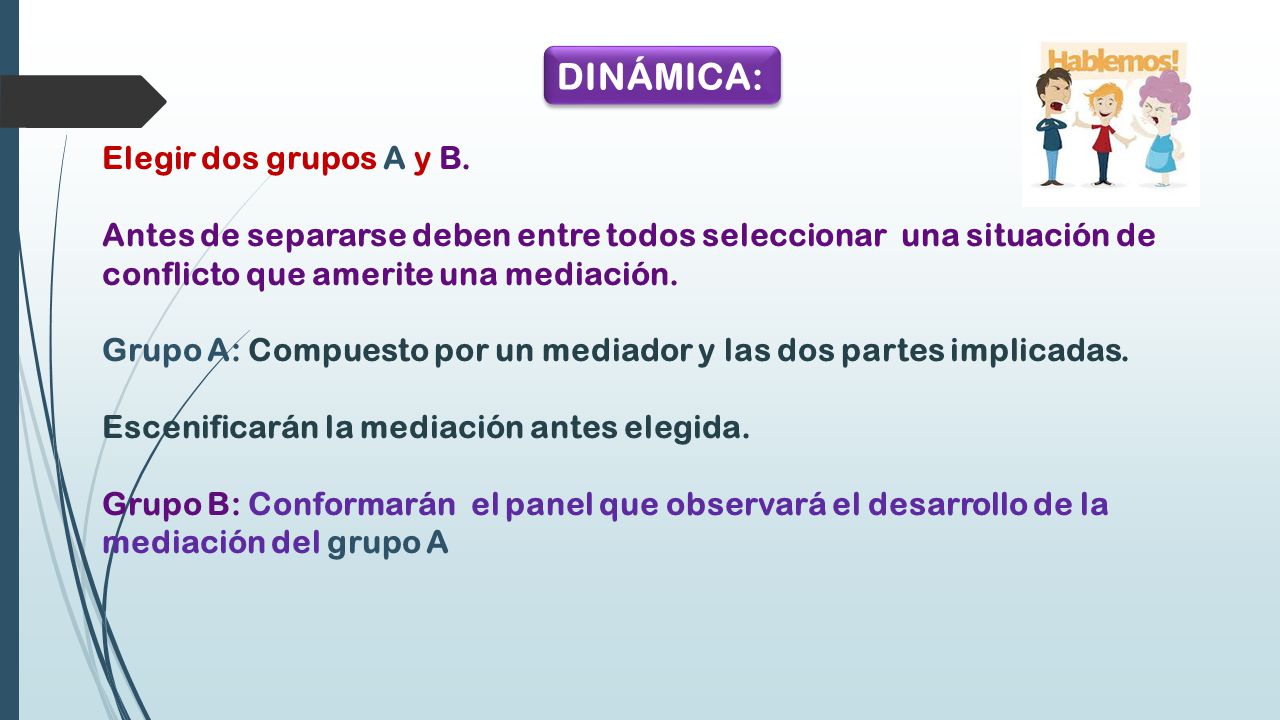 DINÁMICA:

Hablemos!

Elegir dos grupos A y B.

Antes de separarse deben entre todos seleccionar una situación de conflicto que amerite una mediación.

Grupo A: Compuesto por un mediador y las dos partes implicadas.

Escenificarán la mediación antes elegida.

Grupo B: Conformarán el panel que observará el desarrollo de la mediación del grupo A